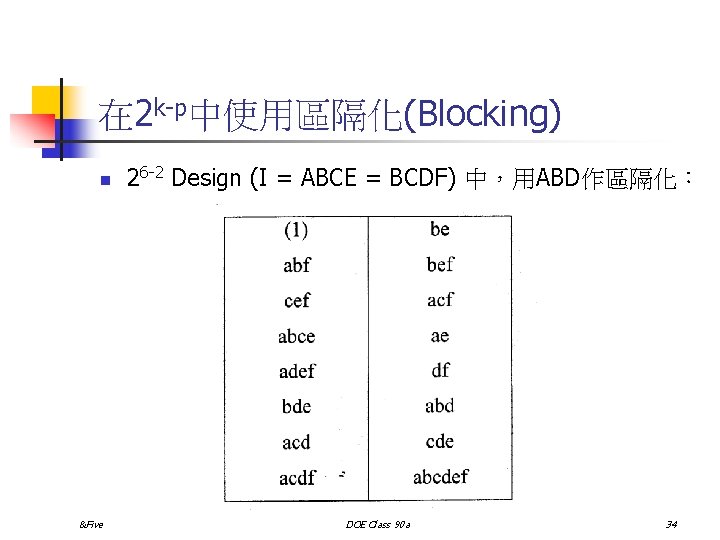 在$2^{k-p}$中使用區隔化(Blocking)

$2^{6-2}$ Design (I = ABCE = BCDF) 中，用ABD作區隔化：

| (1) | be |
|---|---|
| abf | bef |
| cef | acf |
| abce | ae |
| adef | df |
| bde | abd |
| acd | cde |
| acdf | abcdef |

&Five

DOE Class 90a

34